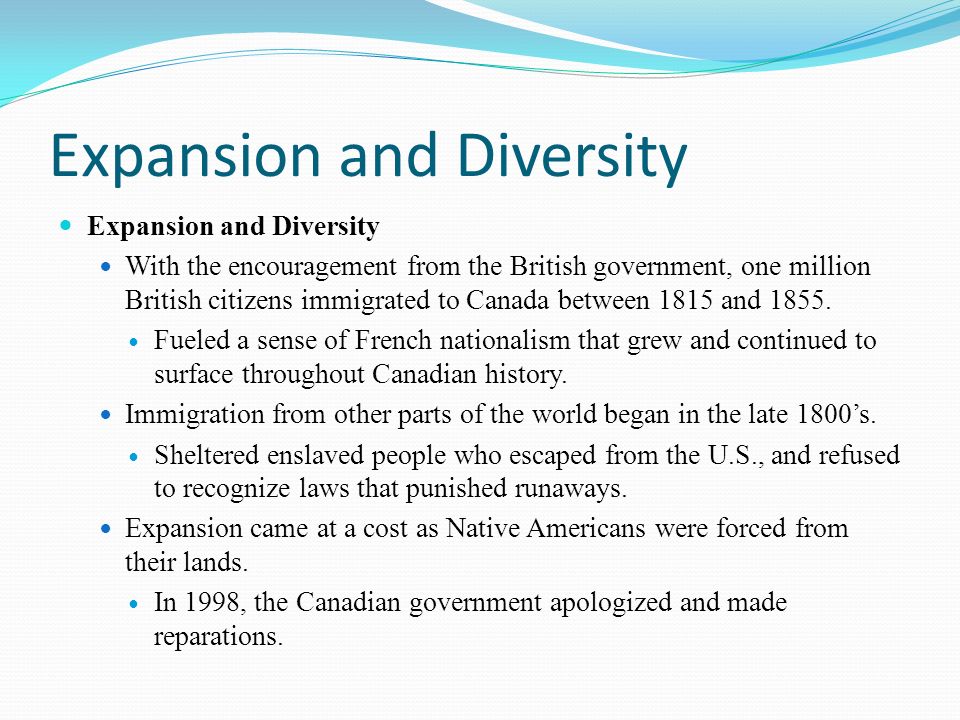 Expansion and Diversity

Expansion and Diversity

With the encouragement from the British government, one million British citizens immigrated to Canada between 1815 and 1855.

Fueled a sense of French nationalism that grew and continued to surface throughout Canadian history.

Immigration from other parts of the world began in the late 1800's.

Sheltered enslaved people who escaped from the U.S., and refused to recognize laws that punished runaways.

Expansion came at a cost as Native Americans were forced from their lands.

In 1998, the Canadian government apologized and made reparations.